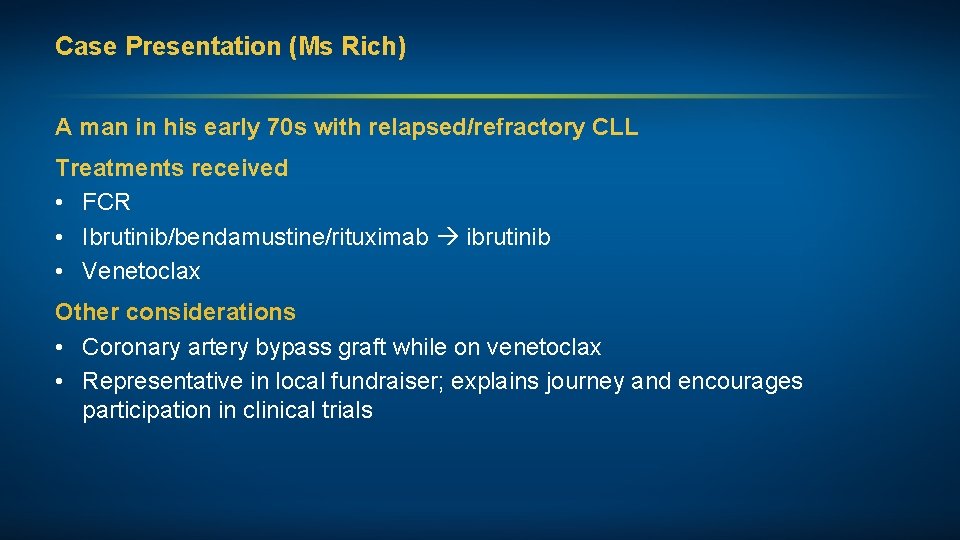 Case Presentation (Ms Rich)

A man in his early 70s with relapsed/refractory CLL

Treatments received
• FCR
• Ibrutinib/bendamustine/rituximab → ibrutinib
• Venetoclax

Other considerations
• Coronary artery bypass graft while on venetoclax
• Representative in local fundraiser; explains journey and encourages participation in clinical trials